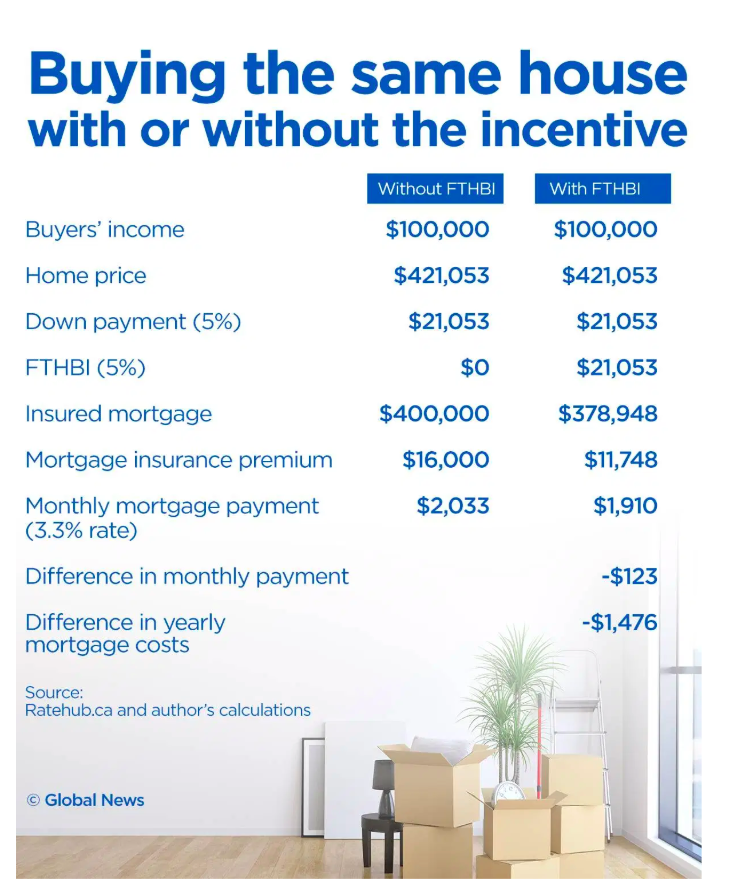 Buying the same house with or without the incentive

| | Without FTHBI | With FTHBI |
|---|---|---|
| Buyers' income | \$100,000 | \$100,000 |
| Home price | \$421,053 | \$421,053 |
| Down payment (5%) | \$21,053 | \$21,053 |
| FTHBI (5%) | \$0 | \$21,053 |
| Insured mortgage | \$400,000 | \$378,948 |
| Mortgage insurance premium | \$16,000 | \$11,748 |
| Monthly mortgage payment (3.3% rate) | \$2,033 | \$1,910 |
| Difference in monthly payment | | -\$123 |
| Difference in yearly mortgage costs | | -\$1,476 |

Source:
Ratehub.ca and author's calculations

© Global News